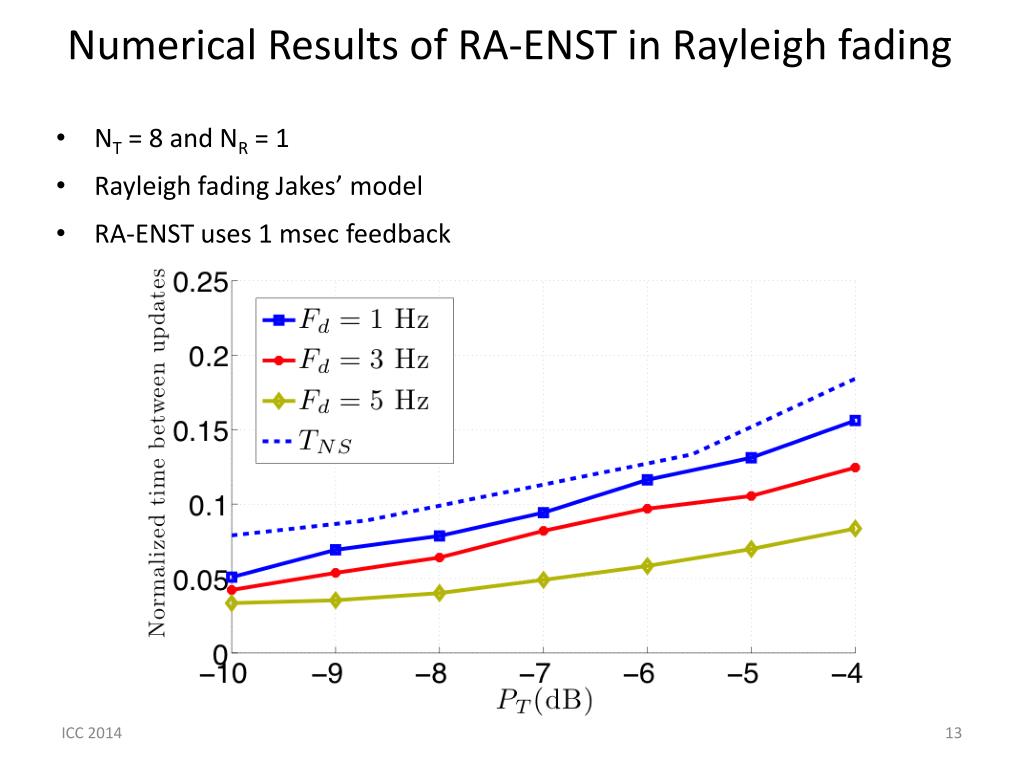 Numerical Results of RA-ENST in Rayleigh fading

• $N_T$ = 8 and $N_R$ = 1
• Rayleigh fading Jakes' model
• RA-ENST uses 1 msec feedback

Normalized time between updates

0.25
0.2
0.15
0.1
0.05
0

$F_d = 1$ Hz
$F_d = 3$ Hz
$F_d = 5$ Hz
$T_{NS}$

−10 −9 −8 −7 −6 −5 −4

$P_T$(dB)

ICC 2014

13